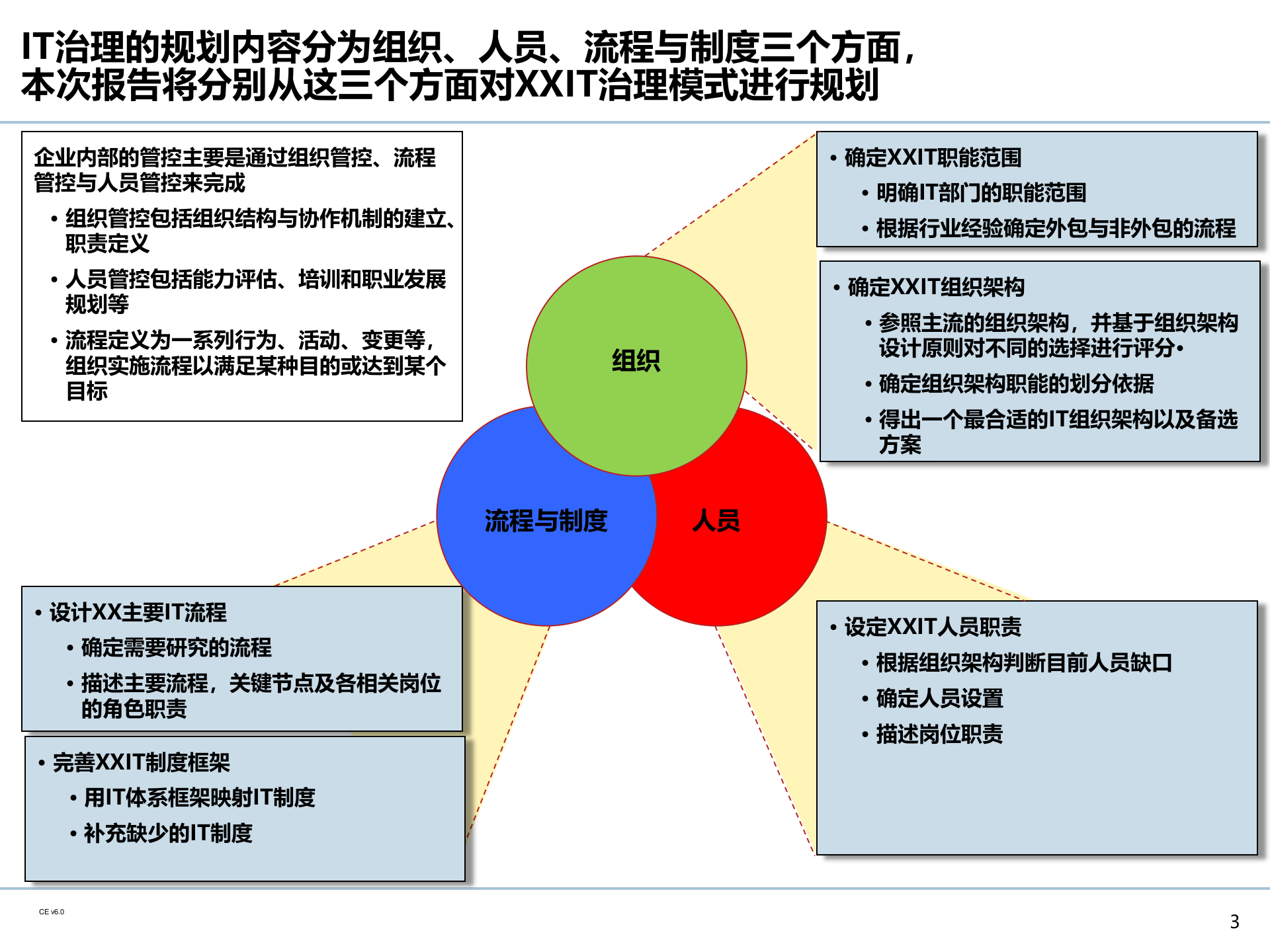 IT治理的规划内容分为组织、人员、流程与制度三个方面，本次报告将分别从这三个方面对XXIT治理模式进行规划

企业内部的管控主要是通过组织管控、流程管控与人员管控来完成

• 组织管控包括组织结构与协作机制的建立、职责定义
• 人员管控包括能力评估、培训和职业发展规划等
• 流程定义为一系列行为、活动、变更等，组织实施流程以满足某种目的或达到某个目标

• 确定XXIT职能范围
  • 明确IT部门的职能范围
  • 根据行业经验确定外包与非外包的流程

• 确定XXIT组织架构
  • 参照主流的组织架构，并基于组织架构设计原则对不同的选择进行评分•
  • 确定组织架构职能的划分依据
  • 得出一个最合适的IT组织架构以及备选方案

组织

流程与制度

人员

• 设计XX主要IT流程
  • 确定需要研究的流程
  • 描述主要流程，关键节点及各相关岗位的角色职责

• 完善XXIT制度框架
  • 用IT体系框架映射IT制度
  • 补充缺少的IT制度

• 设定XXIT人员职责
  • 根据组织架构判断目前人员缺口
  • 确定人员设置
  • 描述岗位职责

CE v6.0

3